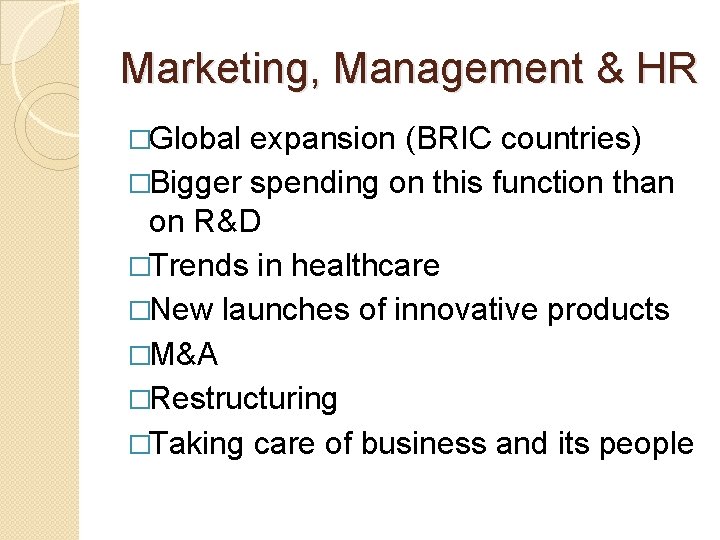 Marketing, Management & HR

□Global expansion (BRIC countries)

□Bigger spending on this function than on R&D

□Trends in healthcare

□New launches of innovative products

□M&A

□Restructuring

□Taking care of business and its people